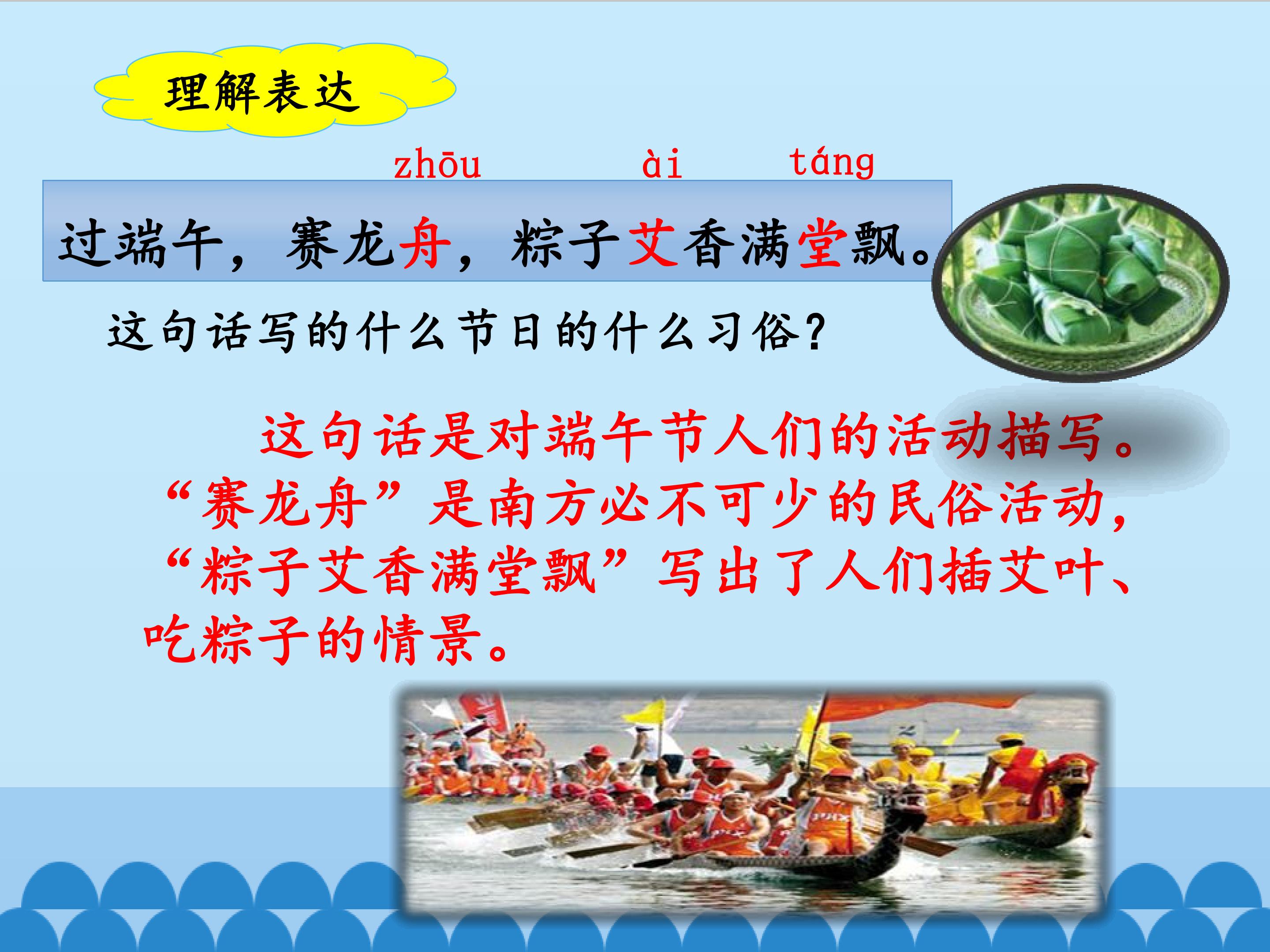 理解表达

zhōu　ài　táng

过端午，赛龙舟，粽子艾香满堂飘。

这句话写的什么节日的什么习俗？

这句话是对端午节人们的活动描写。“赛龙舟”是南方必不可少的民俗活动，“粽子艾香满堂飘”写出了人们插艾叶、吃粽子的情景。